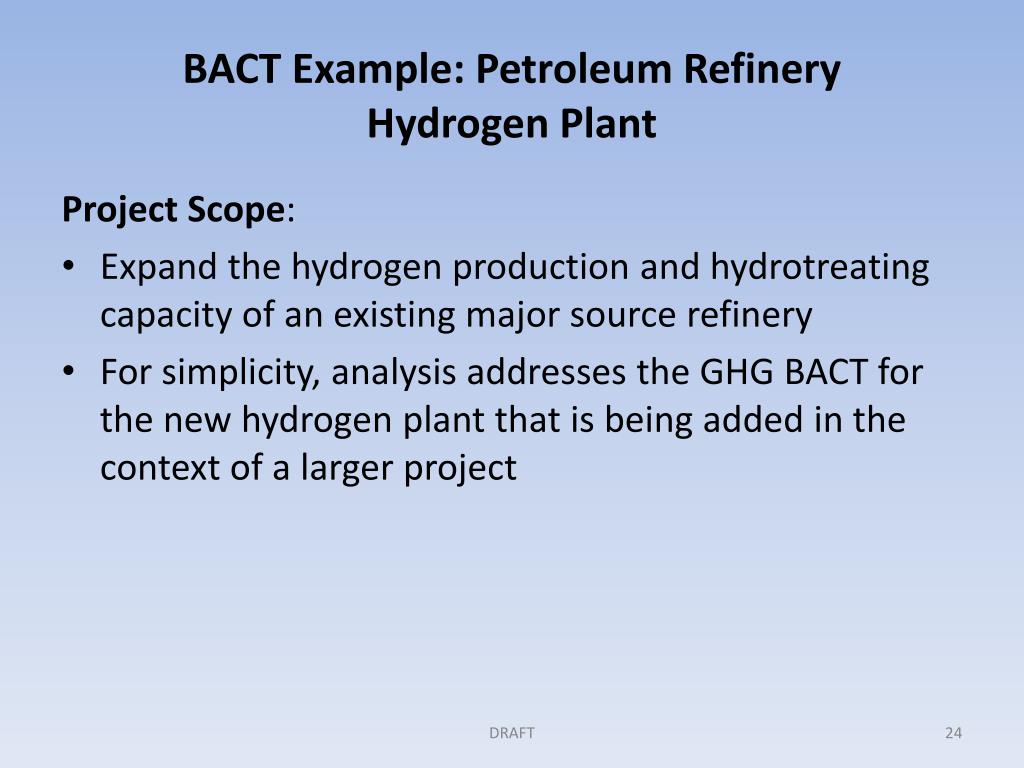 BACT Example: Petroleum Refinery Hydrogen Plant

Project Scope:

• Expand the hydrogen production and hydrotreating capacity of an existing major source refinery
• For simplicity, analysis addresses the GHG BACT for the new hydrogen plant that is being added in the context of a larger project

DRAFT

24